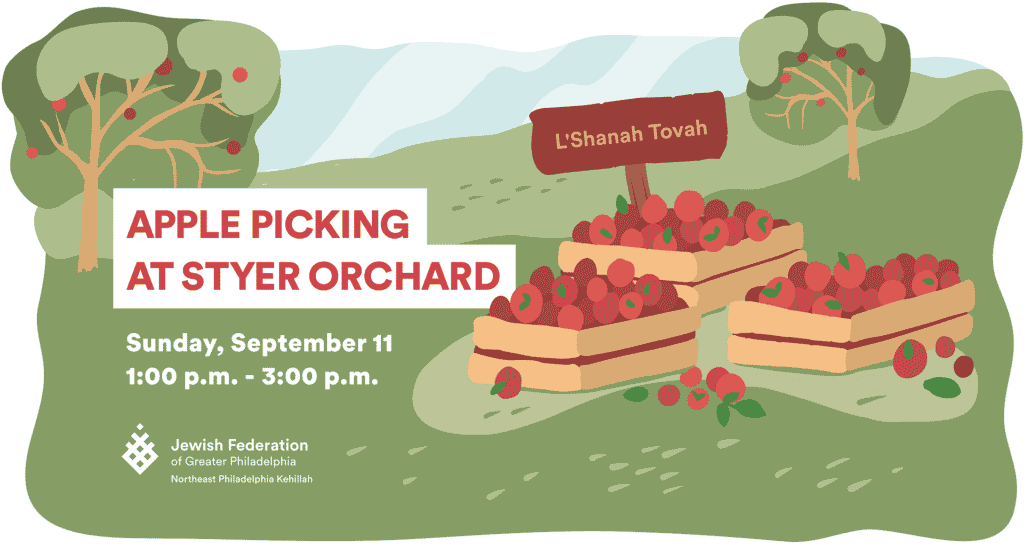 L'Shanah Tovah

APPLE PICKING AT STYER ORCHARD

Sunday, September 11
1:00 p.m. - 3:00 p.m.

Jewish Federation of Greater Philadelphia
Northeast Philadelphia Kehillah